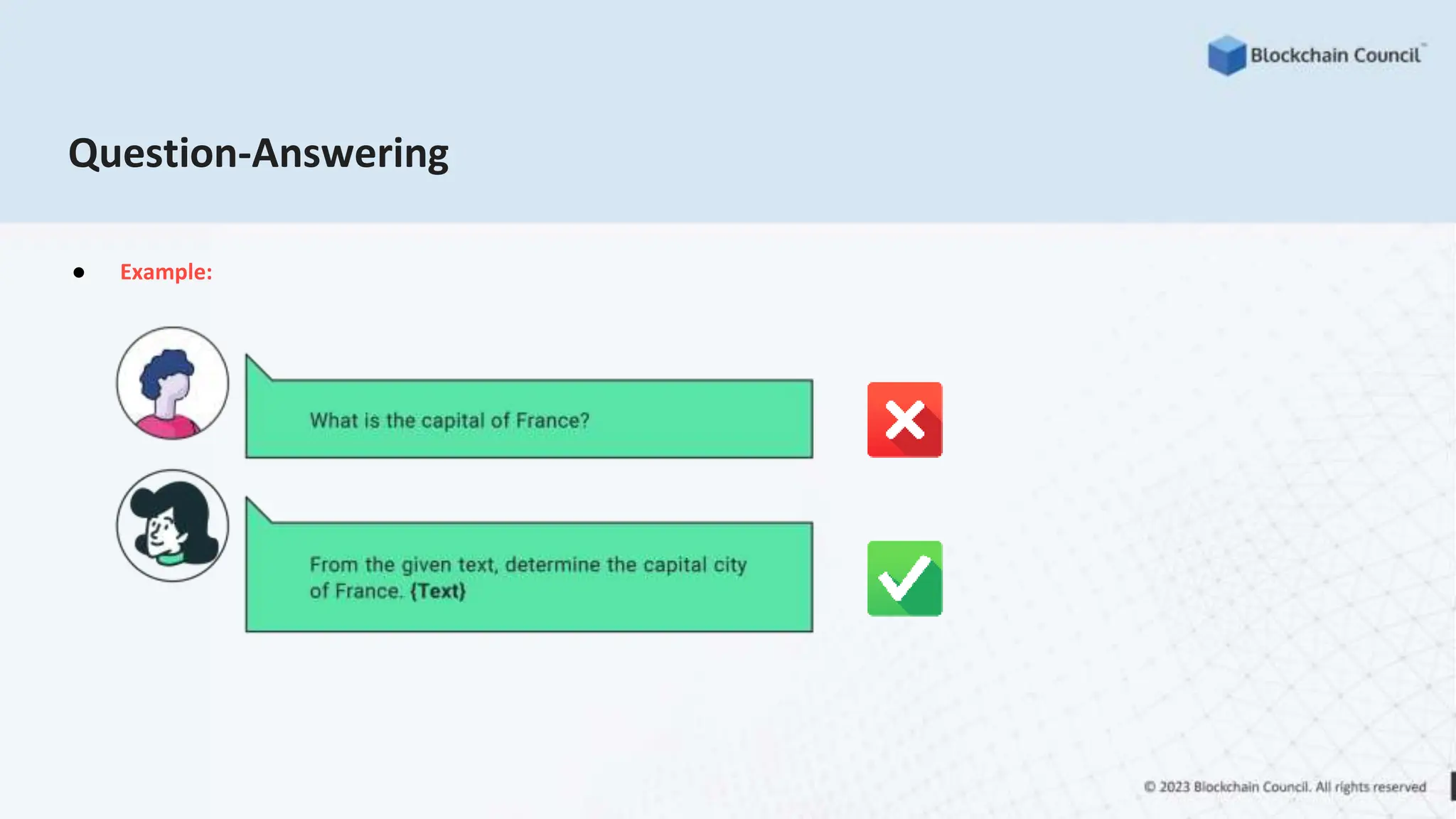 Blockchain Council™

Question-Answering

• Example:

What is the capital of France?

From the given text, determine the capital city of France. {Text}

© 2023 Blockchain Council. All rights reserved